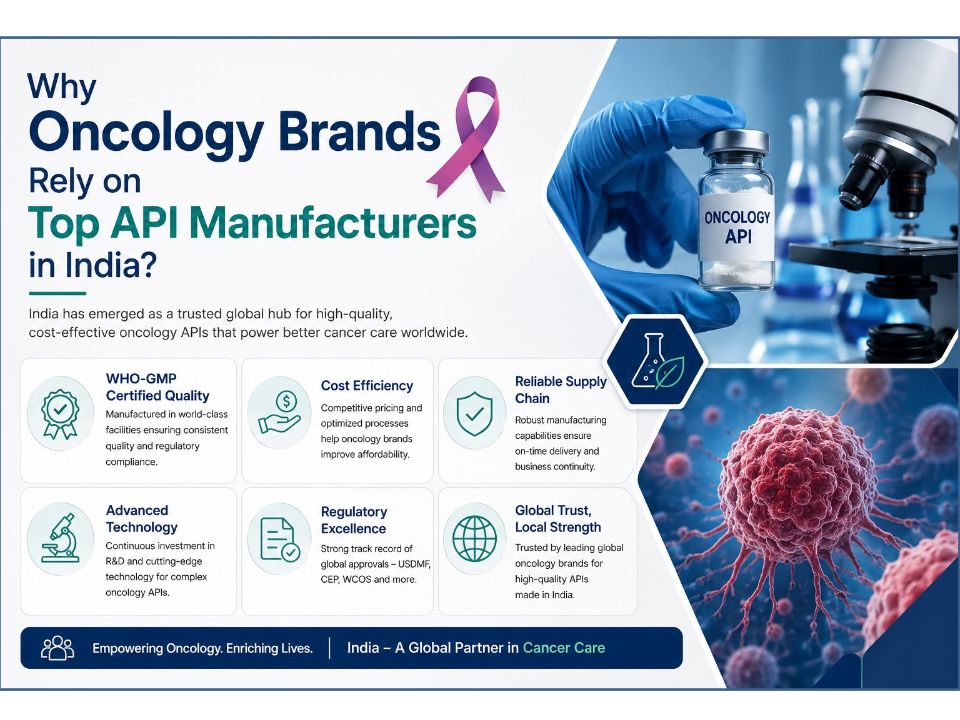 Why
Oncology Brands
Rely on
Top API Manufacturers
in India?

India has emerged as a trusted global hub for high-quality, cost-effective oncology APIs that power better cancer care worldwide.

ONCOLOGY API

WHO-GMP Certified Quality
Manufactured in world-class facilities ensuring consistent quality and regulatory compliance.

Cost Efficiency
Competitive pricing and optimized processes help oncology brands improve affordability.

Reliable Supply Chain
Robust manufacturing capabilities ensure on-time delivery and business continuity.

Advanced Technology
Continuous investment in R&D and cutting-edge technology for complex oncology APIs.

Regulatory Excellence
Strong track record of global approvals – USDMF, CEP, WCOS and more.

Global Trust, Local Strength
Trusted by leading global oncology brands for high-quality APIs made in India.

Empowering Oncology. Enriching Lives. | India – A Global Partner in Cancer Care